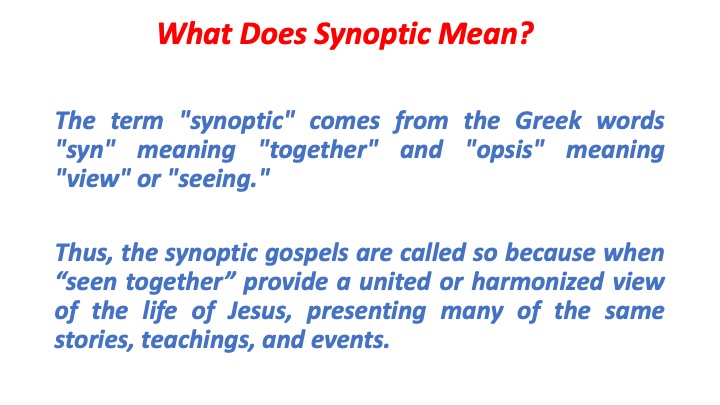 What Does Synoptic Mean?

The term "synoptic" comes from the Greek words "syn" meaning "together" and "opsis" meaning "view" or "seeing."

Thus, the synoptic gospels are called so because when “seen together” provide a united or harmonized view of the life of Jesus, presenting many of the same stories, teachings, and events.